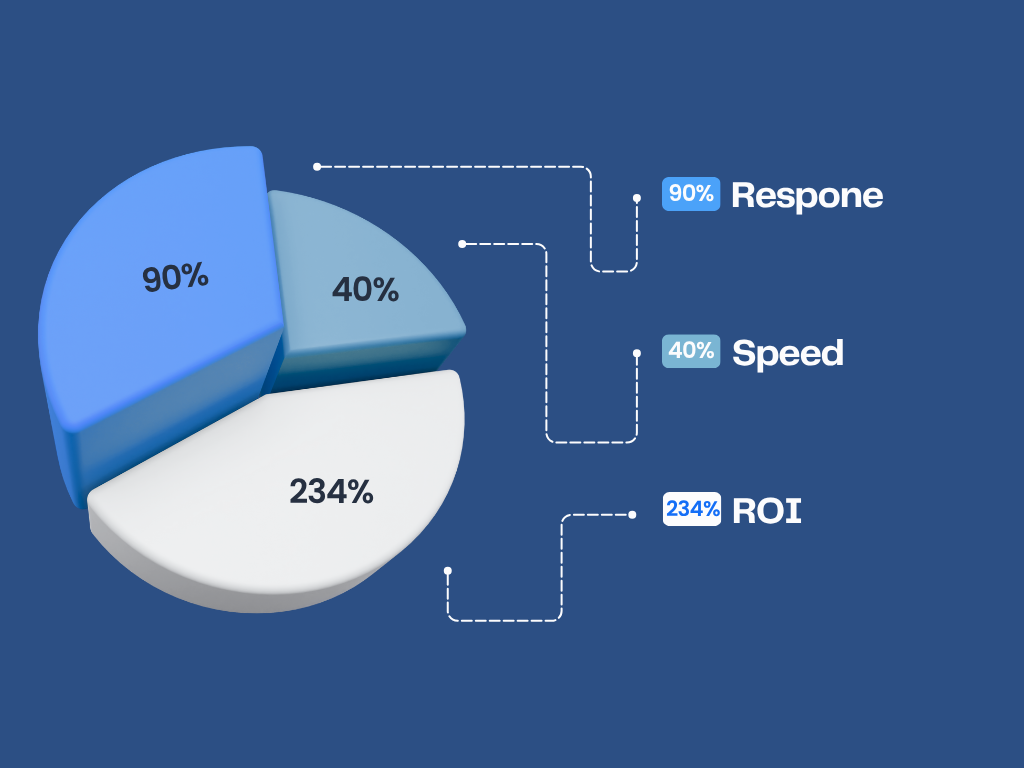 90%
40%
234%
90% Respone
40% Speed
234% ROI